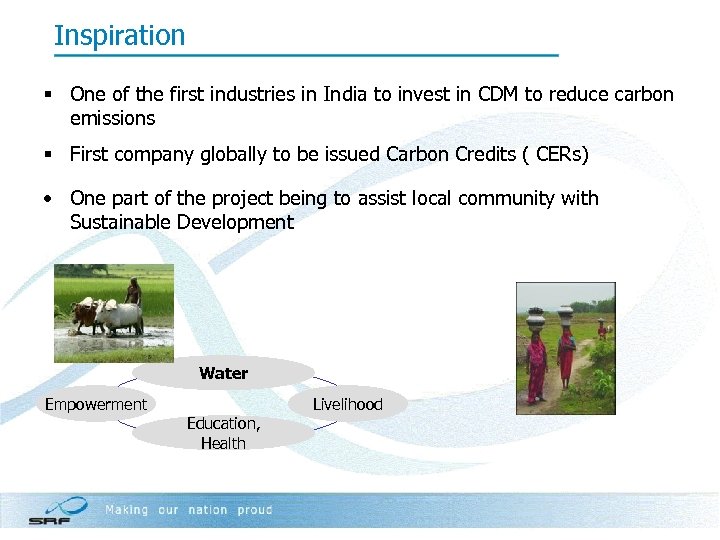 Inspiration

▪ One of the first industries in India to invest in CDM to reduce carbon emissions

▪ First company globally to be issued Carbon Credits ( CERs)

• One part of the project being to assist local community with Sustainable Development

Water

Empowerment

Livelihood

Education, Health

SRF

Making our nation proud